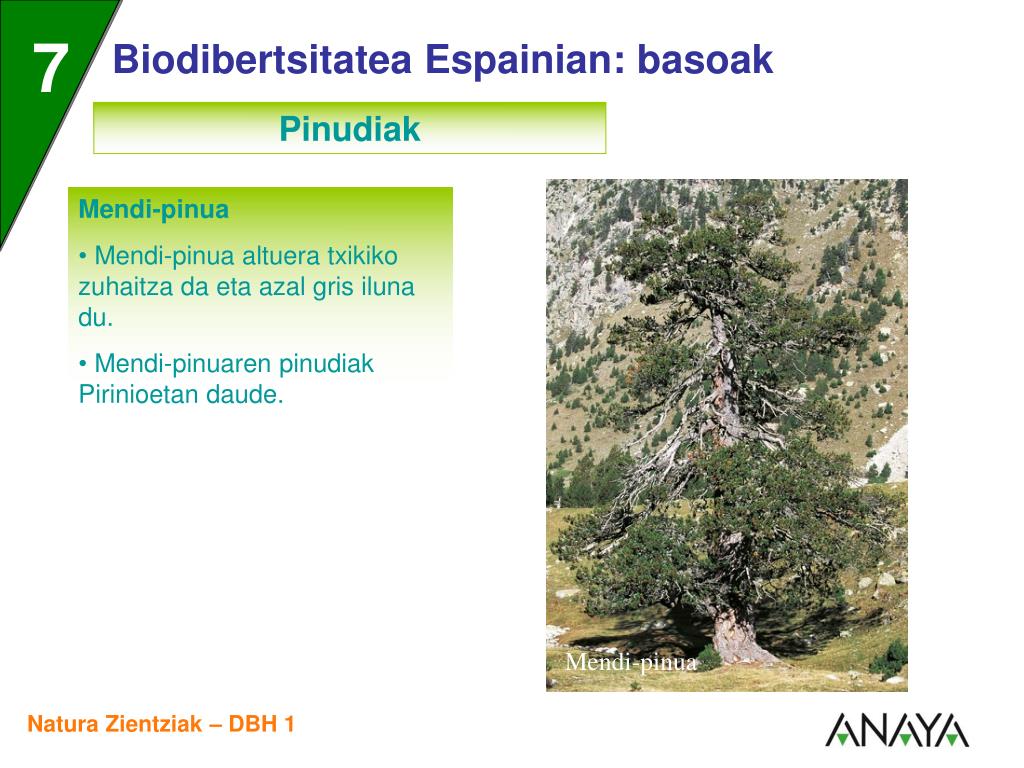 7

Biodibertsitatea Espainian: basoak

Pinudiak

Mendi-pinua

• Mendi-pinua altuera txikiko zuhaitza da eta azal gris iluna du.

• Mendi-pinuaren pinudiak Pirinioetan daude.

Mendi-pinua

Natura Zientziak – DBH 1

ANAYA